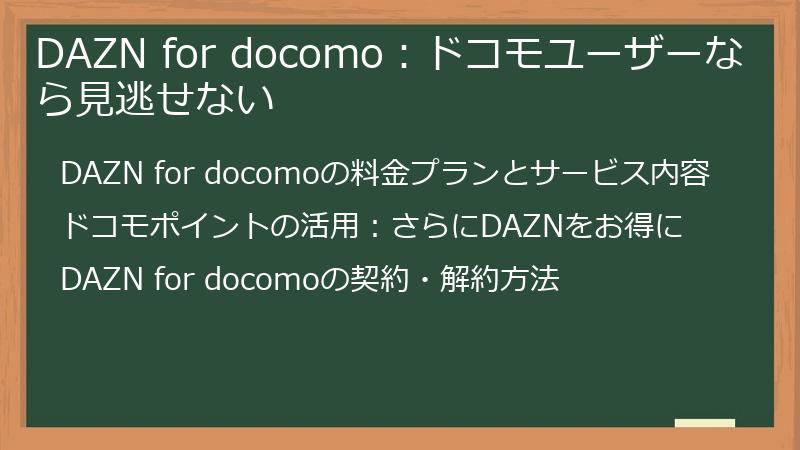 DAZN for docomo：ドコモユーザーなら見逃せない

DAZN for docomoの料金プランとサービス内容

ドコモポイントの活用：さらにDAZNをお得に

DAZN for docomoの契約・解約方法